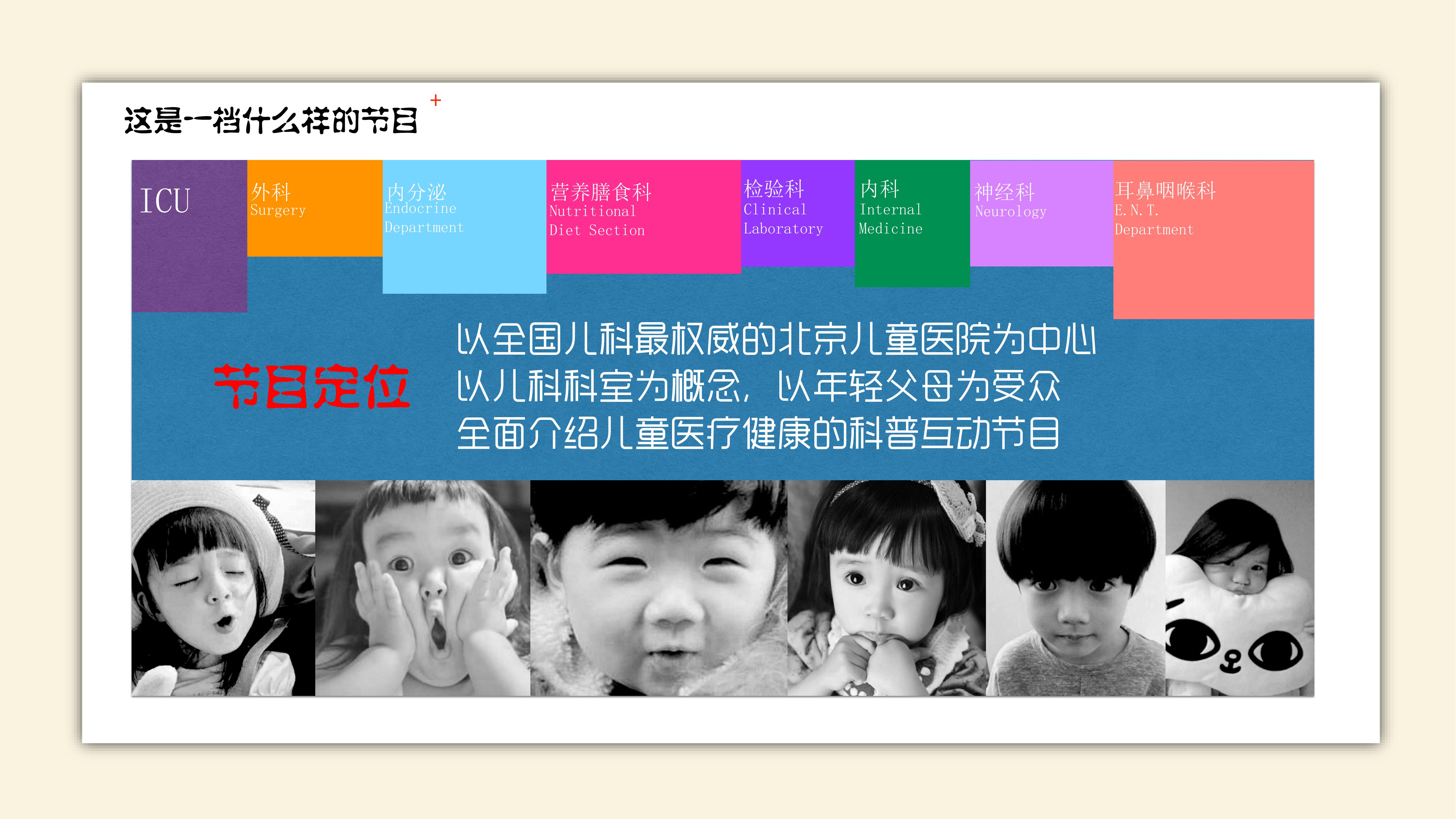 这是一档什么样的节目 +

ICU

外科
Surgery

内分泌
Endocrine
Department

营养膳食科
Nutritional
Diet Section

检验科
Clinical
Laboratory

内科
Internal
Medicine

神经科
Neurology

耳鼻咽喉科
E.N.T.
Department

节目定位

以全国儿科最权威的北京儿童医院为中心
以儿科科室为概念，以年轻父母为受众
全面介绍儿童医疗健康的科普互动节目